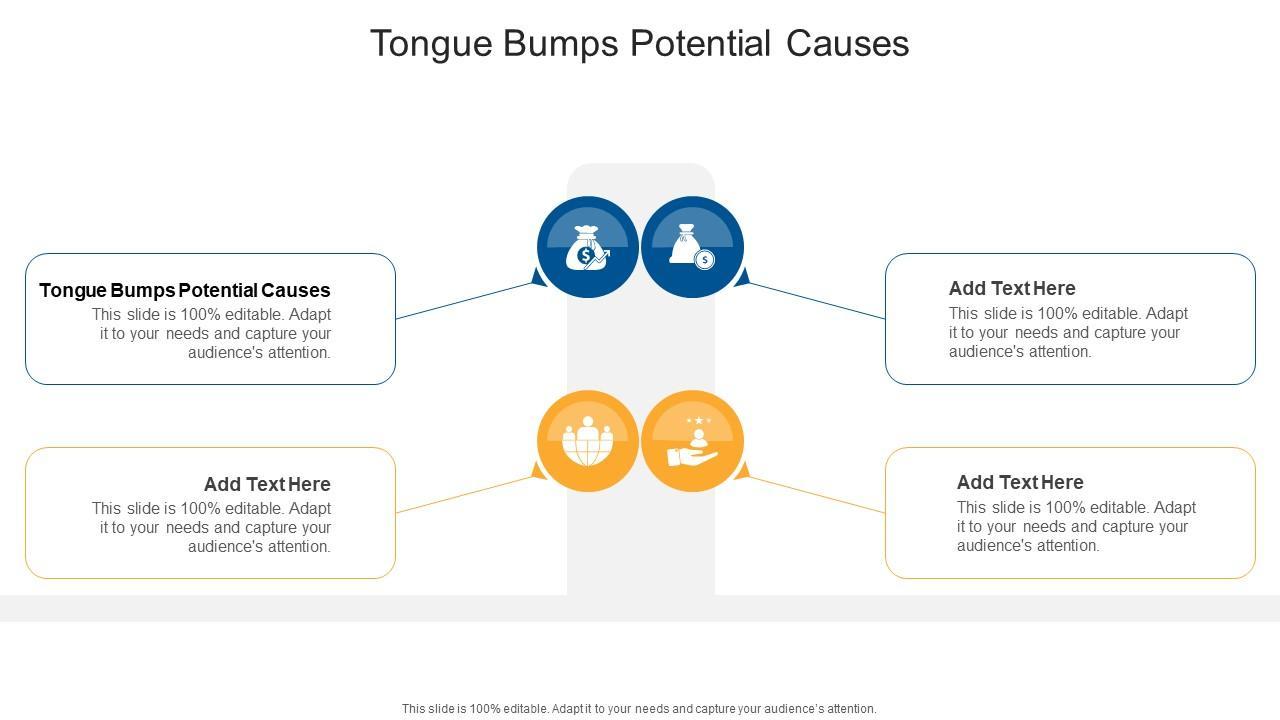 Tongue Bumps Potential Causes

Tongue Bumps Potential Causes
This slide is 100% editable. Adapt it to your needs and capture your audience's attention.

Add Text Here
This slide is 100% editable. Adapt it to your needs and capture your audience's attention.

Add Text Here
This slide is 100% editable. Adapt it to your needs and capture your audience's attention.

Add Text Here
This slide is 100% editable. Adapt it to your needs and capture your audience's attention.

This slide is 100% editable. Adapt it to your needs and capture your audience's attention.